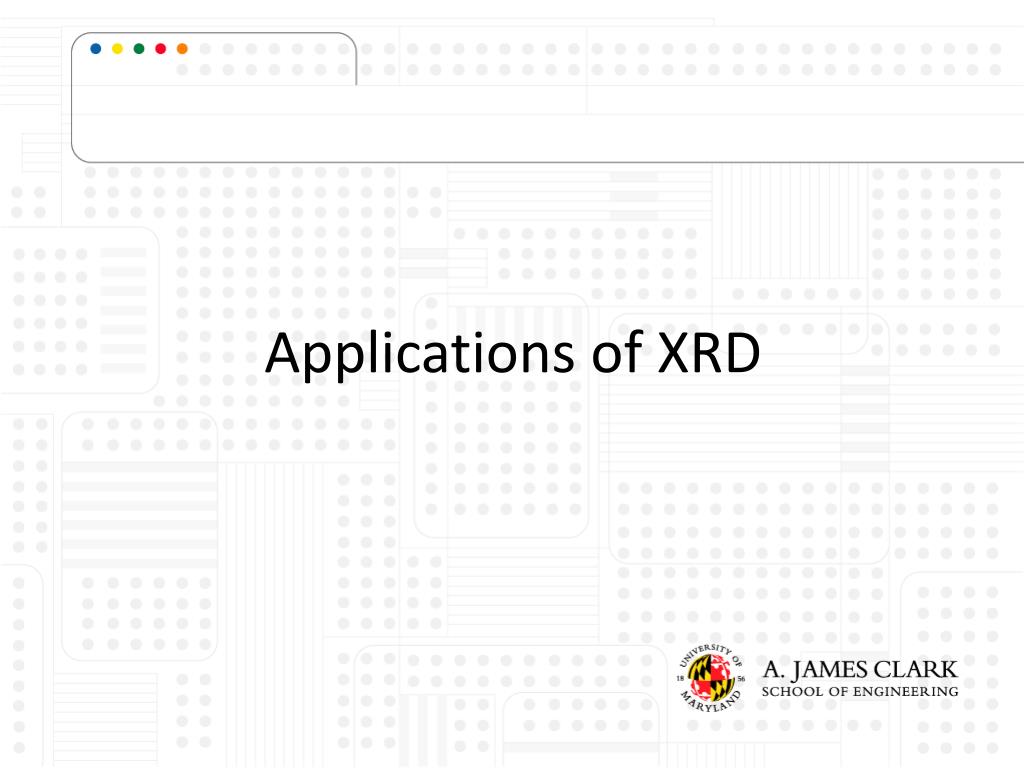 Applications of XRD

UNIVERSITY OF MARYLAND 18 56

A. JAMES CLARK
SCHOOL OF ENGINEERING